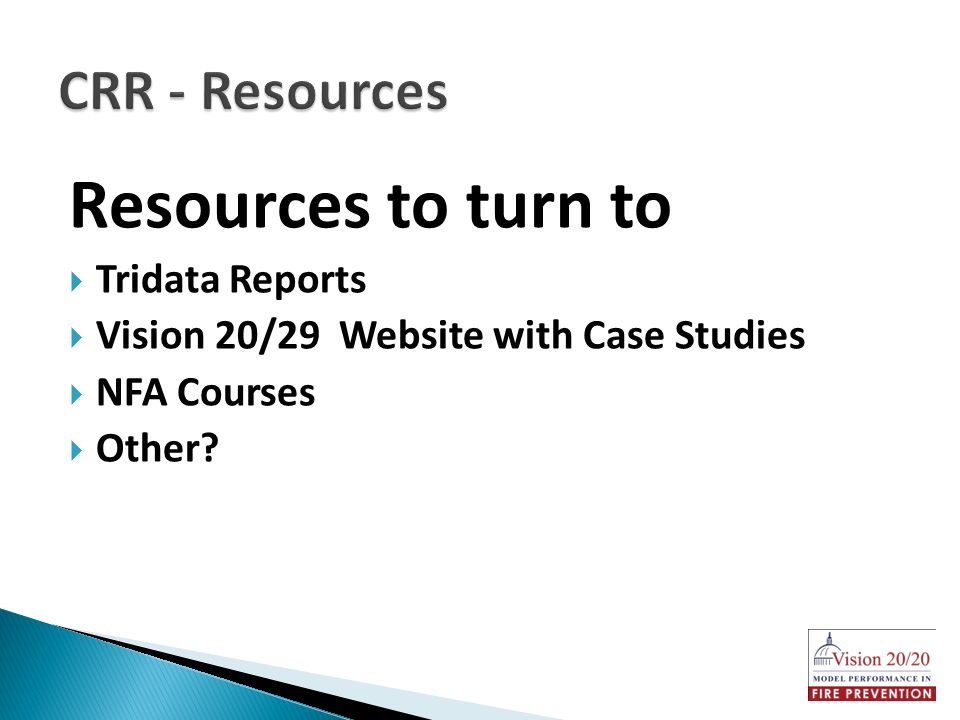 CRR - Resources

Resources to turn to

Tridata Reports
Vision 20/29  Website with Case Studies
NFA Courses
Other?

Vision 20/20
MODEL PERFORMANCE IN
FIRE PREVENTION